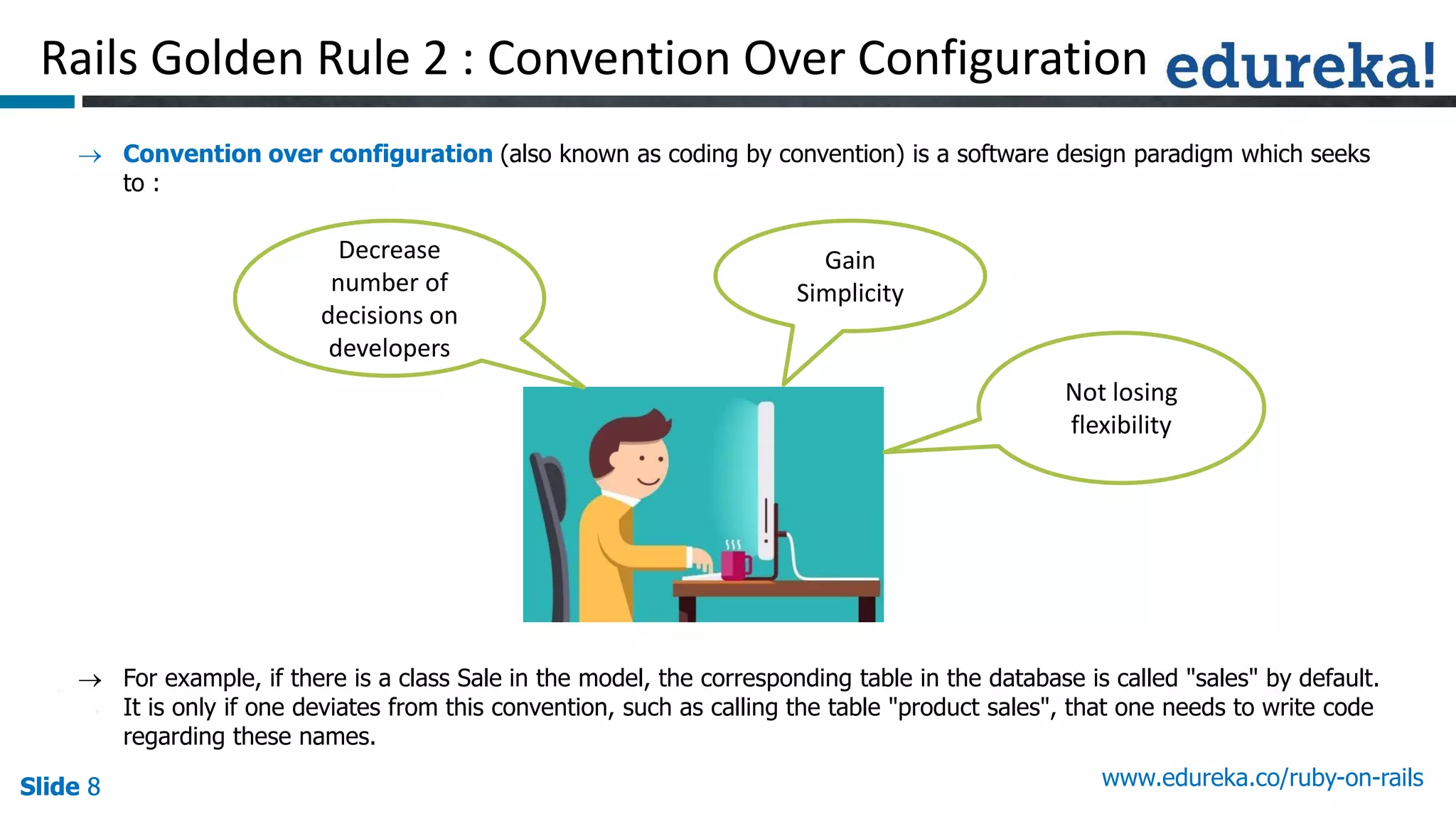 Rails Golden Rule 2 : Convention Over Configuration edureka!

→ Convention over configuration (also known as coding by convention) is a software design paradigm which seeks to :

Decrease number of decisions on developers

Gain Simplicity

Not losing flexibility

→ For example, if there is a class Sale in the model, the corresponding table in the database is called "sales" by default. It is only if one deviates from this convention, such as calling the table "product sales", that one needs to write code regarding these names.

Slide 8

www.edureka.co/ruby-on-rails